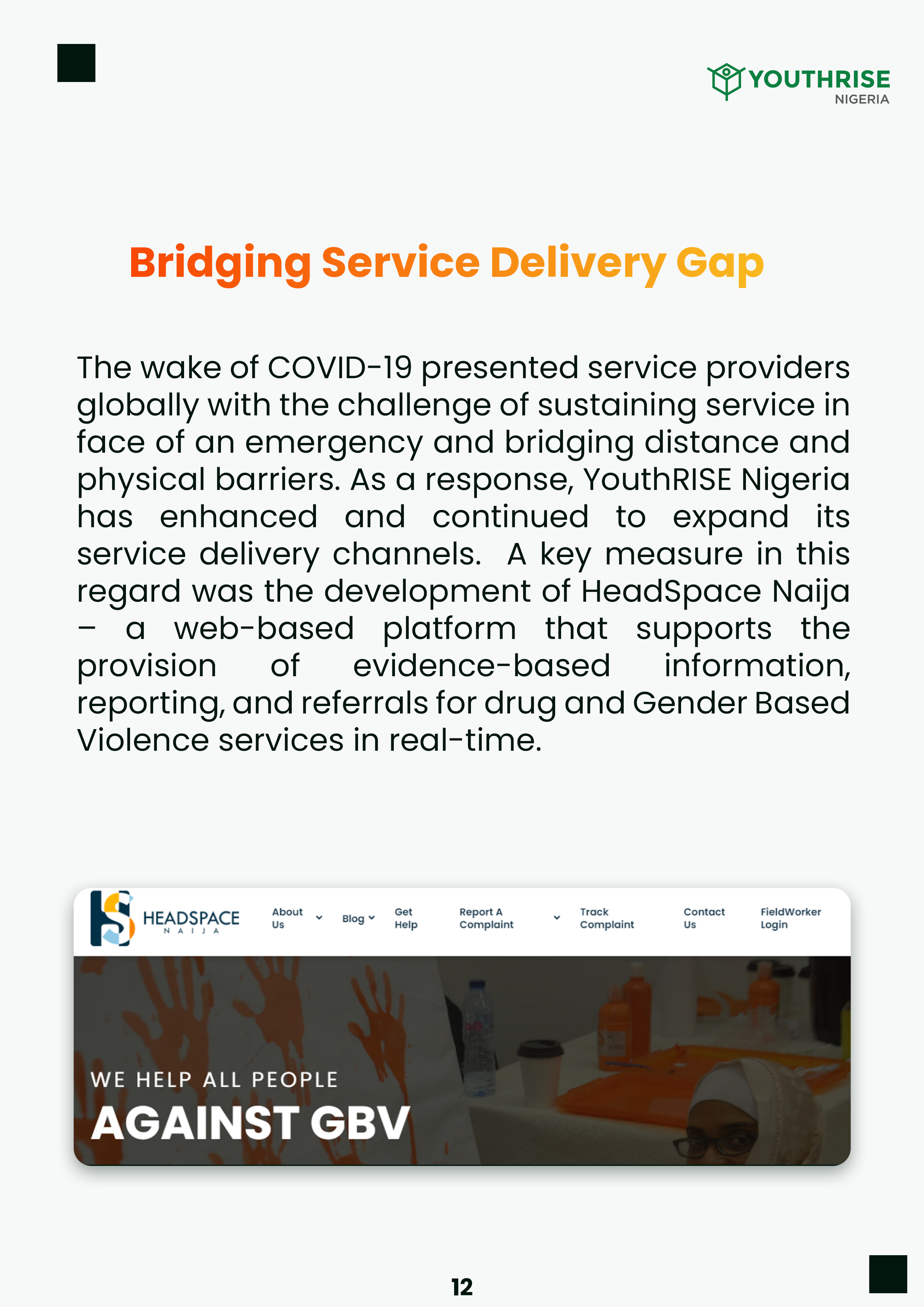 YOUTHRISE NIGERIA

Bridging Service Delivery Gap

The wake of COVID-19 presented service providers globally with the challenge of sustaining service in face of an emergency and bridging distance and physical barriers. As a response, YouthRISE Nigeria has enhanced and continued to expand its service delivery channels. A key measure in this regard was the development of HeadSpace Naija – a web-based platform that supports the provision of evidence-based information, reporting, and referrals for drug and Gender Based Violence services in real-time.

HEADSPACE NAIJA

About Us

Blog

Get Help

Report A Complaint

Track Complaint

Contact Us

FieldWorker Login

WE HELP ALL PEOPLE

AGAINST GBV

12